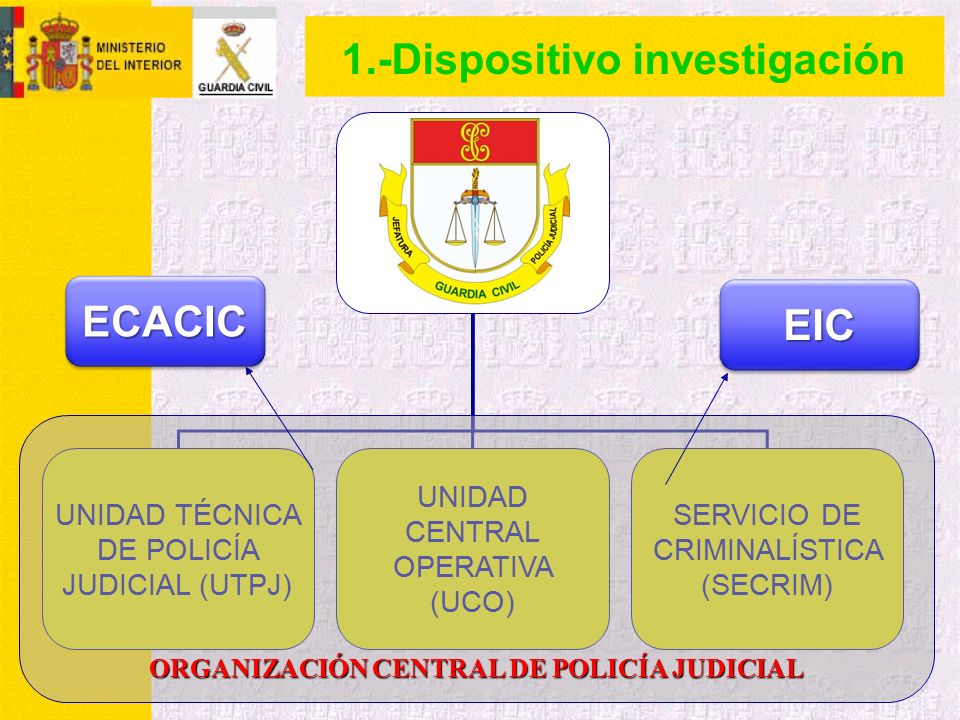 MINISTERIO DEL INTERIOR

GUARDIA CIVIL

1.-Dispositivo investigación

JEFATURA GUARDIA CIVIL POLICÍA JUDICIAL

ECACIC

EIC

UNIDAD TÉCNICA DE POLICÍA JUDICIAL (UTPJ)

UNIDAD CENTRAL OPERATIVA (UCO)

SERVICIO DE CRIMINALÍSTICA (SECRIM)

ORGANIZACIÓN CENTRAL DE POLICÍA JUDICIAL